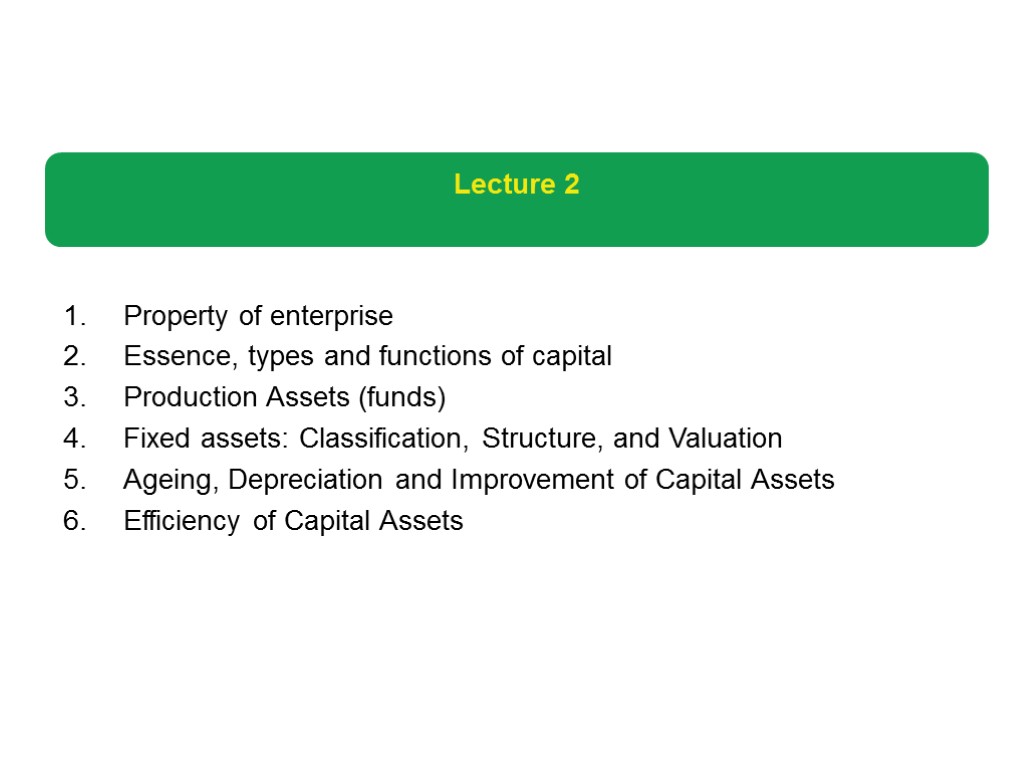 Lecture 2

1. Property of enterprise
2. Essence, types and functions of capital
3. Production Assets (funds)
4. Fixed assets: Classification, Structure, and Valuation
5. Ageing, Depreciation and Improvement of Capital Assets
6. Efficiency of Capital Assets